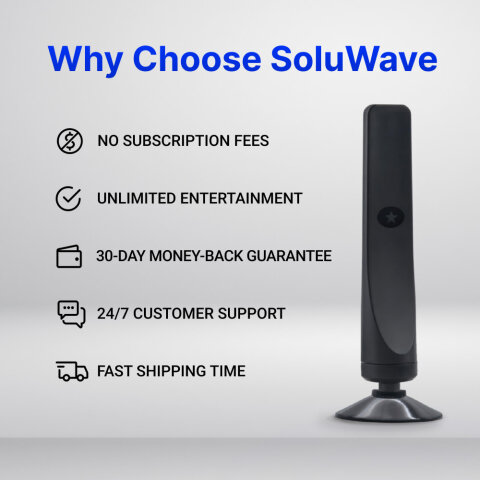 Why Choose SoluWave

NO SUBSCRIPTION FEES

UNLIMITED ENTERTAINMENT

30-DAY MONEY-BACK GUARANTEE

24/7 CUSTOMER SUPPORT

FAST SHIPPING TIME